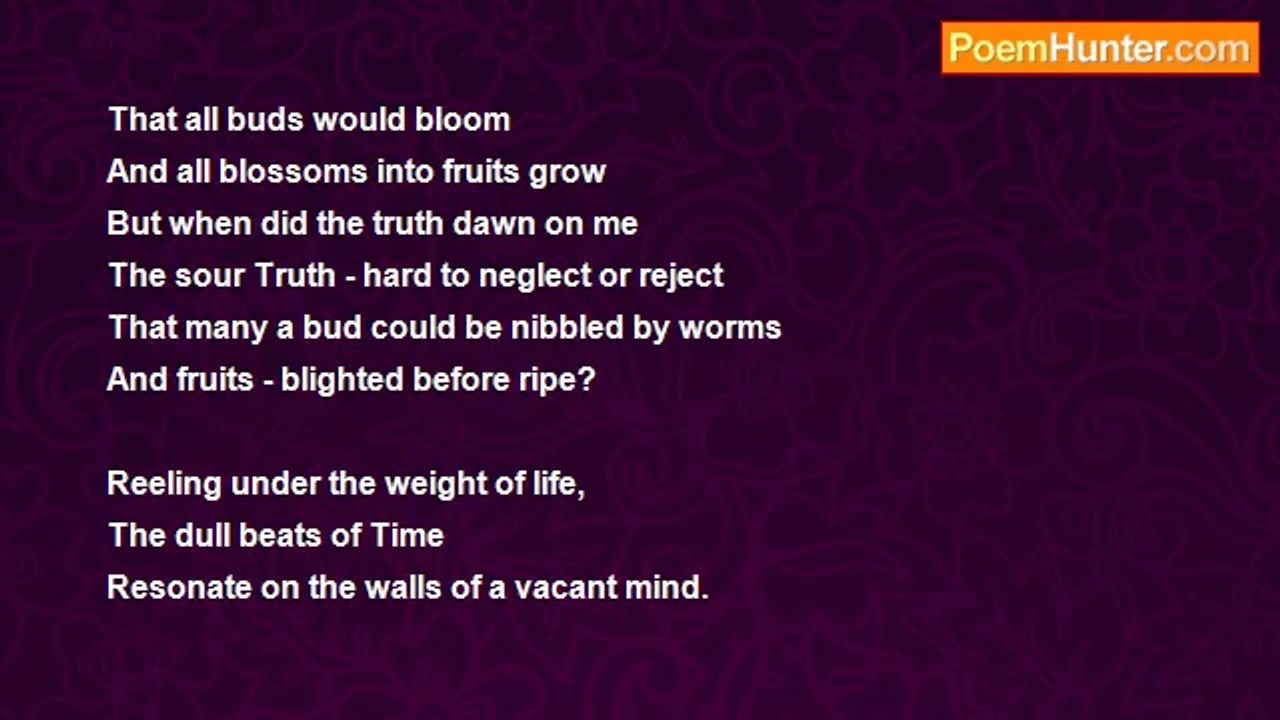 PoemHunter.com

That all buds would bloom
And all blossoms into fruits grow
But when did the truth dawn on me
The sour Truth - hard to neglect or reject
That many a bud could be nibbled by worms
And fruits - blighted before ripe?

Reeling under the weight of life,
The dull beats of Time
Resonate on the walls of a vacant mind.